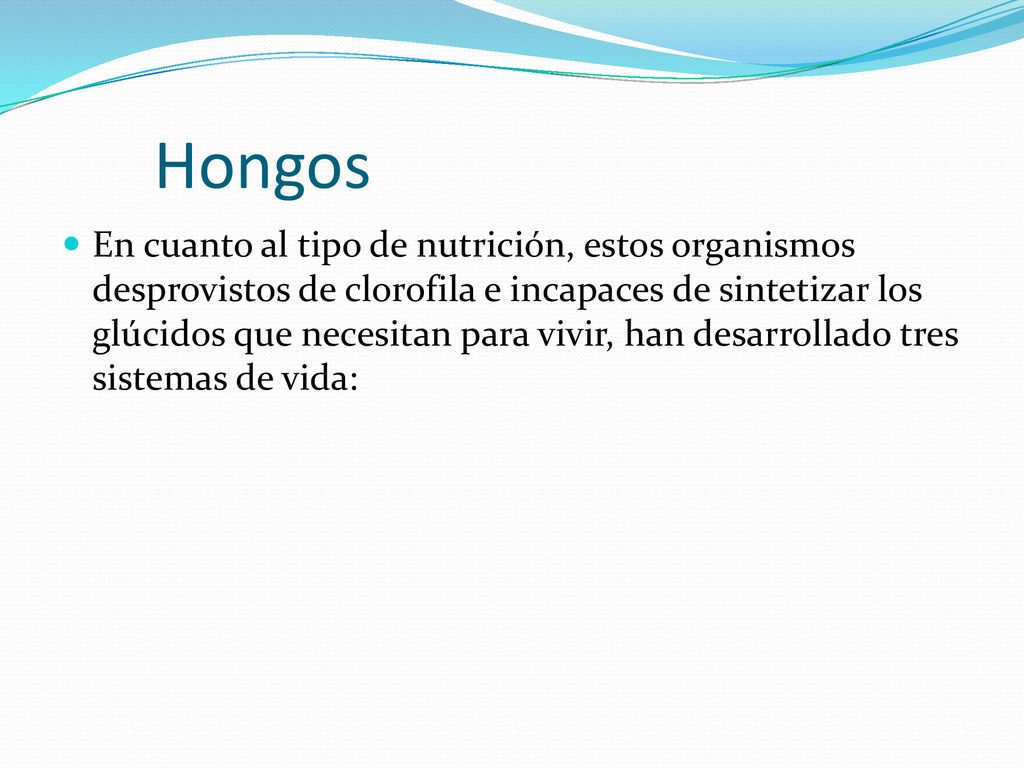 Hongos

En cuanto al tipo de nutrición, estos organismos desprovistos de clorofila e incapaces de sintetizar los glúcidos que necesitan para vivir, han desarrollado tres sistemas de vida: